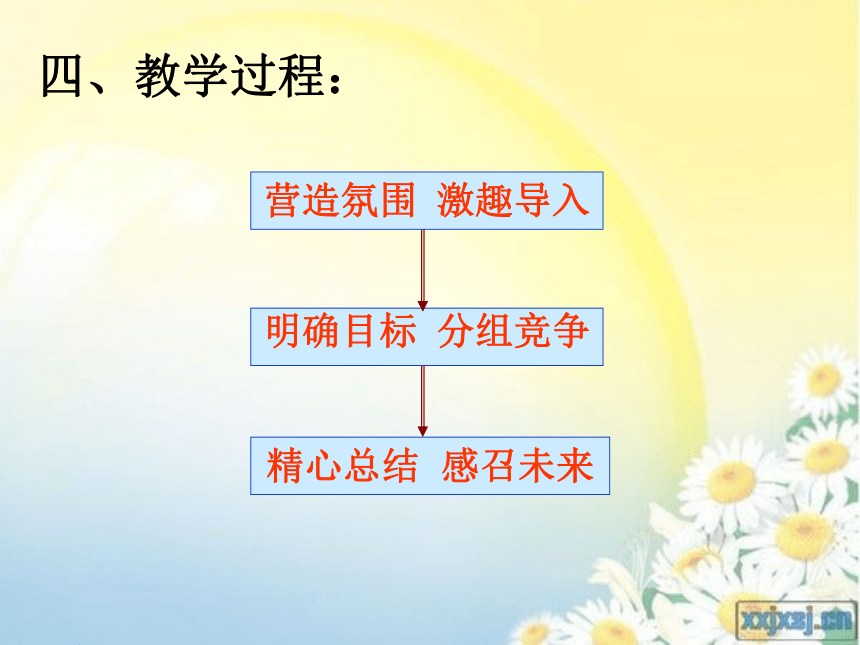 四、教学过程：

营造氛围 激趣导入

明确目标 分组竞争

精心总结 感召未来

xxjxsj.cn